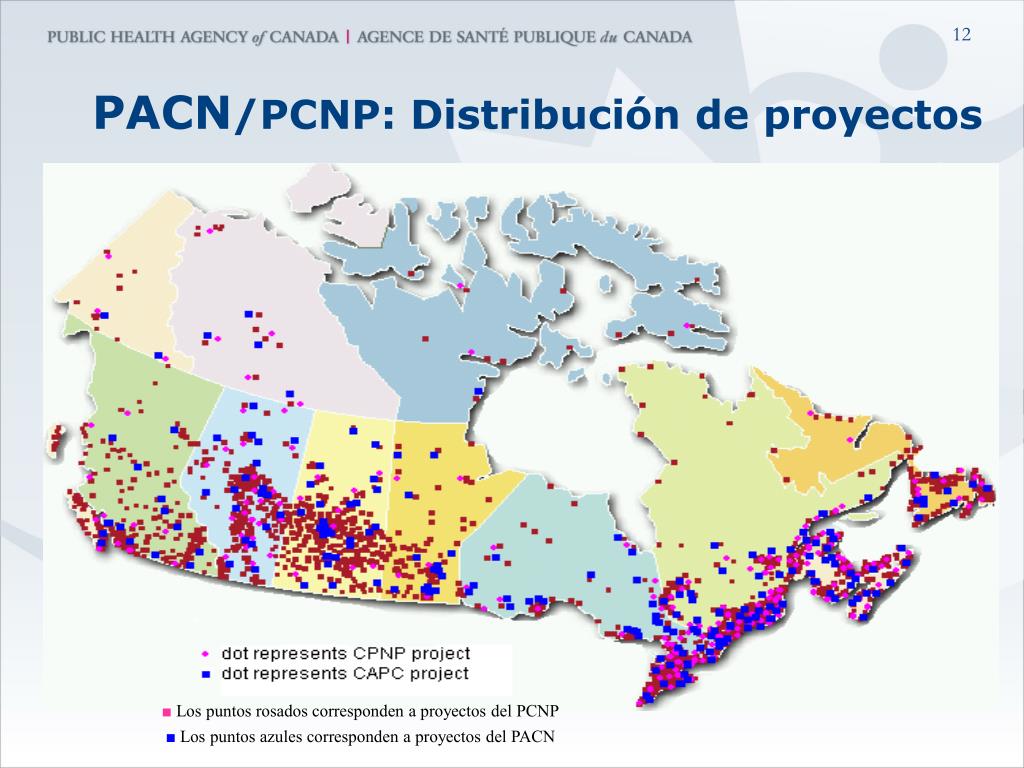 PUBLIC HEALTH AGENCY of CANADA | AGENCE DE SANTÉ PUBLIQUE du CANADA

12

PACN/PCNP: Distribución de proyectos

dot represents CPNP project
dot represents CAPC project

Los puntos rosados corresponden a proyectos del PCNP
Los puntos azules corresponden a proyectos del PACN